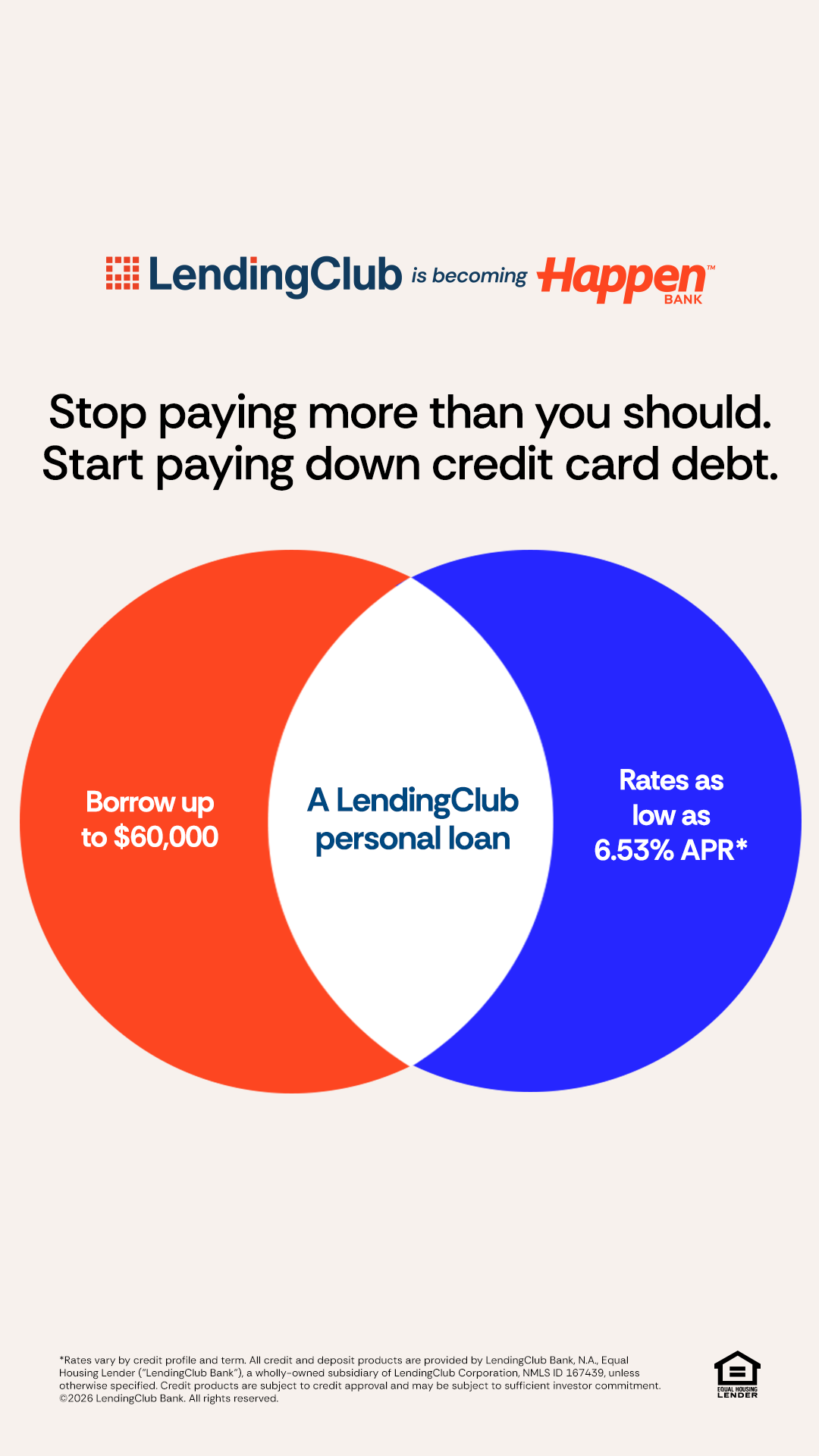 LendingClub is becoming Happen™ BANK

Stop paying more than you should. Start paying down credit card debt.

Borrow up to $60,000

A LendingClub personal loan

Rates as low as 6.53% APR*

*Rates vary by credit profile and term. All credit and deposit products are provided by LendingClub Bank, N.A., Equal Housing Lender ("LendingClub Bank"), a wholly-owned subsidiary of LendingClub Corporation, NMLS ID 167439, unless otherwise specified. Credit products are subject to credit approval and may be subject to sufficient investor commitment. ©2026 LendingClub Bank. All rights reserved.

EQUAL HOUSING LENDER